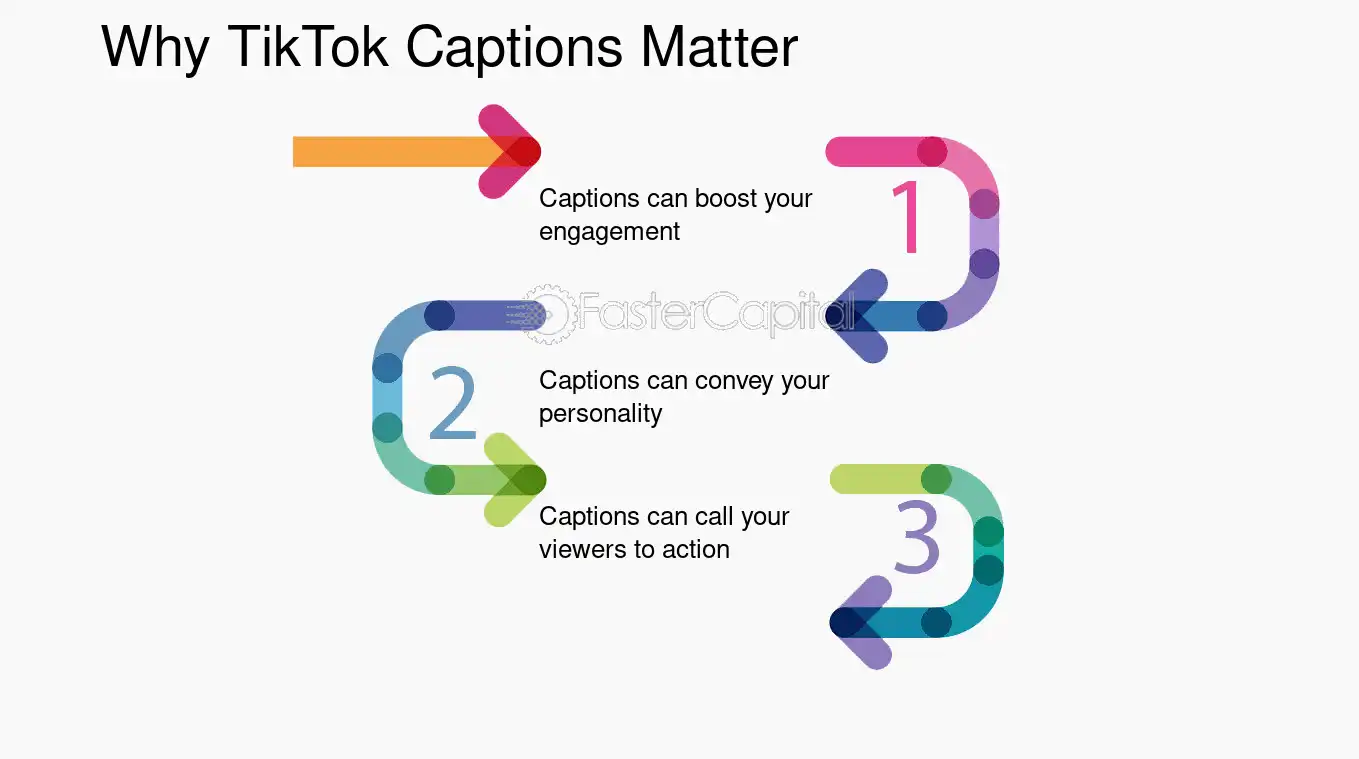 Why TikTok Captions Matter

Captions can boost your engagement

1

2

Captions can convey your personality

Captions can call your viewers to action

3

FasterCapital